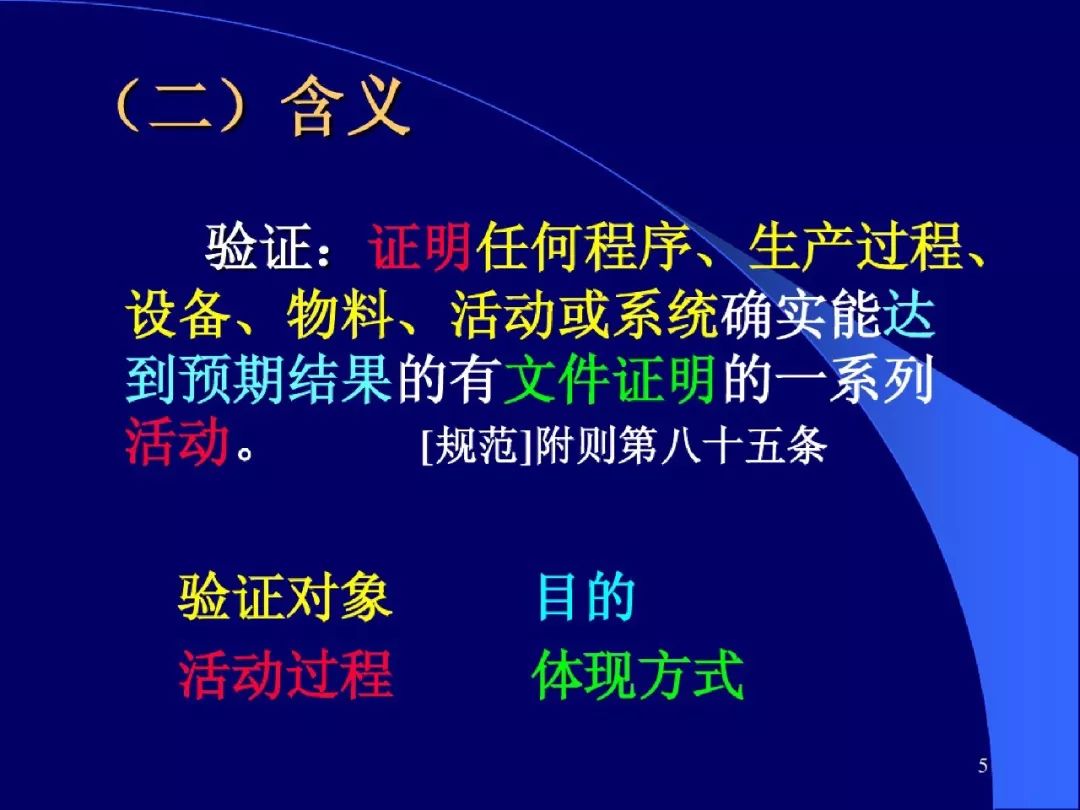 （二）含义

验证：证明任何程序、生产过程、设备、物料、活动或系统确实能达到预期结果的有文件证明的一系列活动。 [规范]附则第八十五条

验证对象 目的
活动过程 体现方式

5